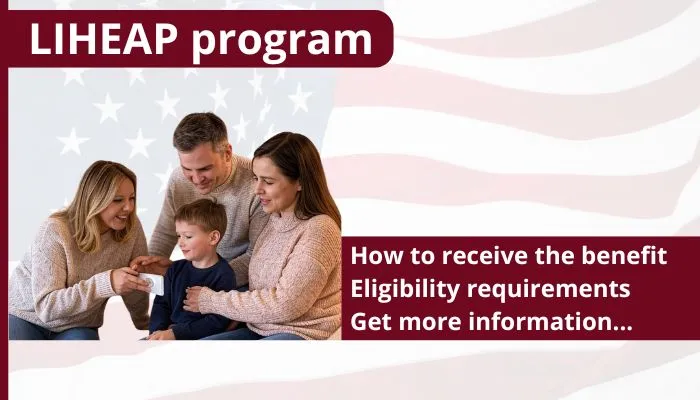 LIHEAP program

How to receive the benefit
Eligibility requirements
Get more information...